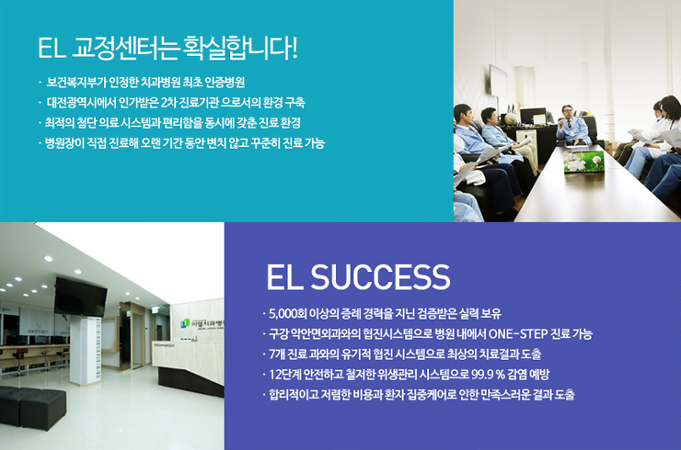 EL 교정센터는 확실합니다!

· 보건복지부가 인정한 치과병원 최초 인증병원
· 대전광역시에서 인가받은 2차 진료기관 으로서의 환경 구축
· 최적의 첨단 의료 시스템과 편리함을 동시에 갖춘 진료 환경
· 병원장이 직접 진료해 오랜 기간 동안 변치 않고 꾸준히 진료 가능

이엘치과병원

Information

EL SUCCESS

· 5,000회 이상의 증례 경력을 지닌 검증받은 실력 보유
· 구강 악안면외과와의 협진시스템으로 병원 내에서 ONE-STEP 진료 가능
· 7개 진료 과와의 유기적 협진 시스템으로 최상의 치료결과 도출
· 12단계 안전하고 철저한 위생관리 시스템으로 99.9 % 감염 예방
· 합리적이고 저렴한 비용과 환자 집중케어로 인한 만족스러운 결과 도출